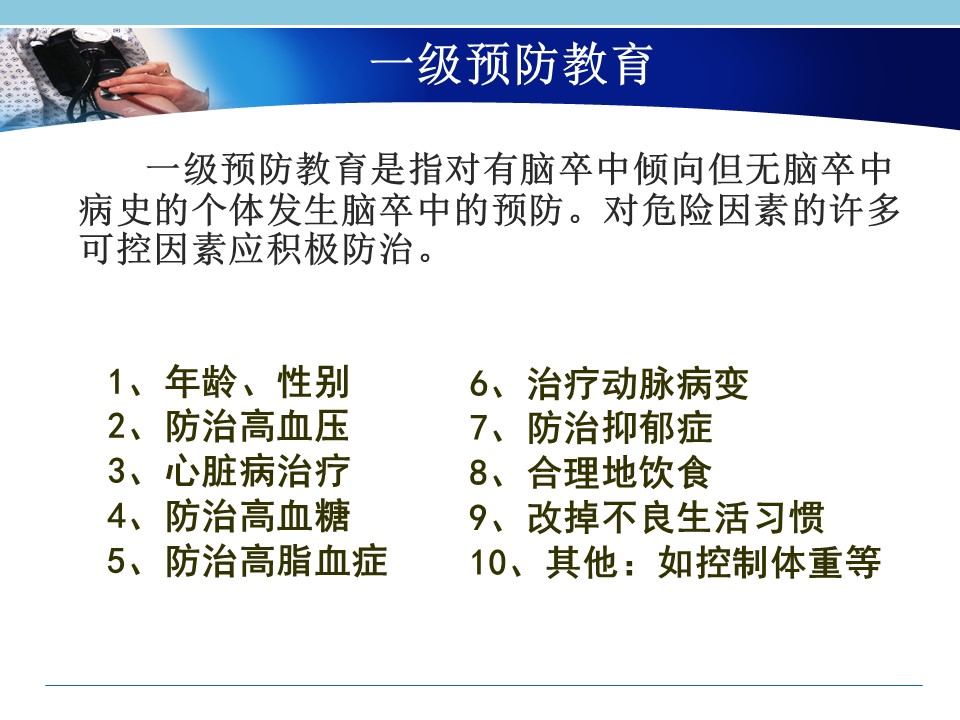 一级预防教育

一级预防教育是指对有脑卒中倾向但无脑卒中病史的个体发生脑卒中的预防。对危险因素的许多可控因素应积极防治。

1、年龄、性别
2、防治高血压
3、心脏病治疗
4、防治高血糖
5、防治高脂血症

6、治疗动脉病变
7、防治抑郁症
8、合理地饮食
9、改掉不良生活习惯
10、其他：如控制体重等